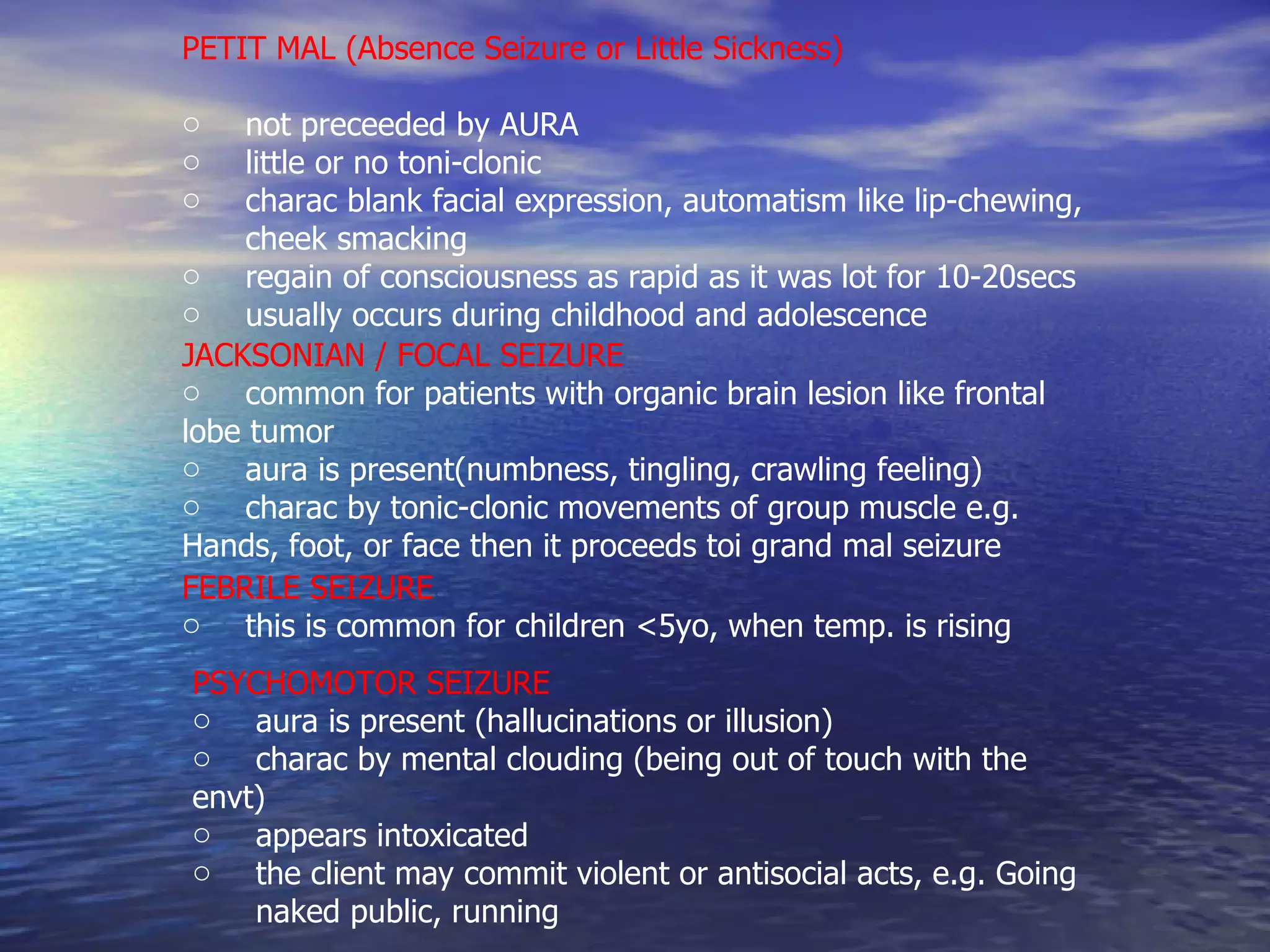 PETIT MAL (Absence Seizure or Little Sickness)

○ not preceeded by AURA
○ little or no toni-clonic
○ charac blank facial expression, automatism like lip-chewing, cheek smacking
○ regain of consciousness as rapid as it was lot for 10-20secs
○ usually occurs during childhood and adolescence

JACKSONIAN / FOCAL SEIZURE
○ common for patients with organic brain lesion like frontal lobe tumor
○ aura is present(numbness, tingling, crawling feeling)
○ charac by tonic-clonic movements of group muscle e.g. Hands, foot, or face then it proceeds toi grand mal seizure

FEBRILE SEIZURE
○ this is common for children <5yo, when temp. is rising

PSYCHOMOTOR SEIZURE
○ aura is present (hallucinations or illusion)
○ charac by mental clouding (being out of touch with the envt)
○ appears intoxicated
○ the client may commit violent or antisocial acts, e.g. Going naked public, running